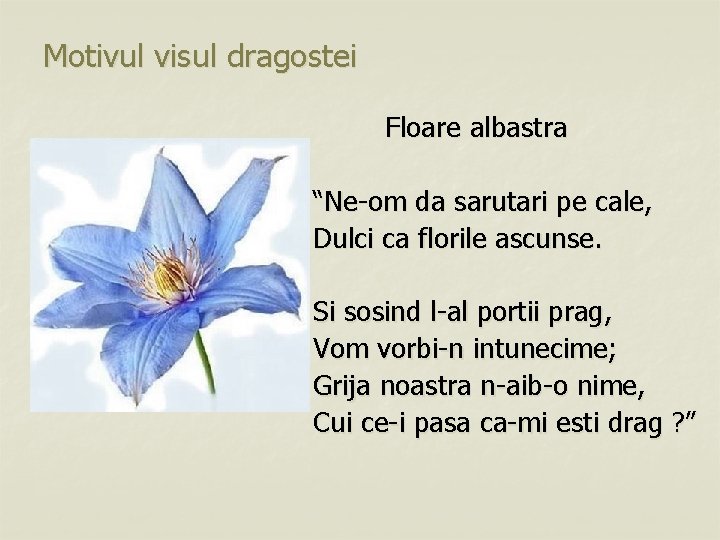 Motivul visul dragostei

Floare albastra

“Ne-om da sarutari pe cale,
Dulci ca florile ascunse.

Si sosind l-al portii prag,
Vom vorbi-n intunecime;
Grija noastra n-aib-o nime,
Cui ce-i pasa ca-mi esti drag ?”